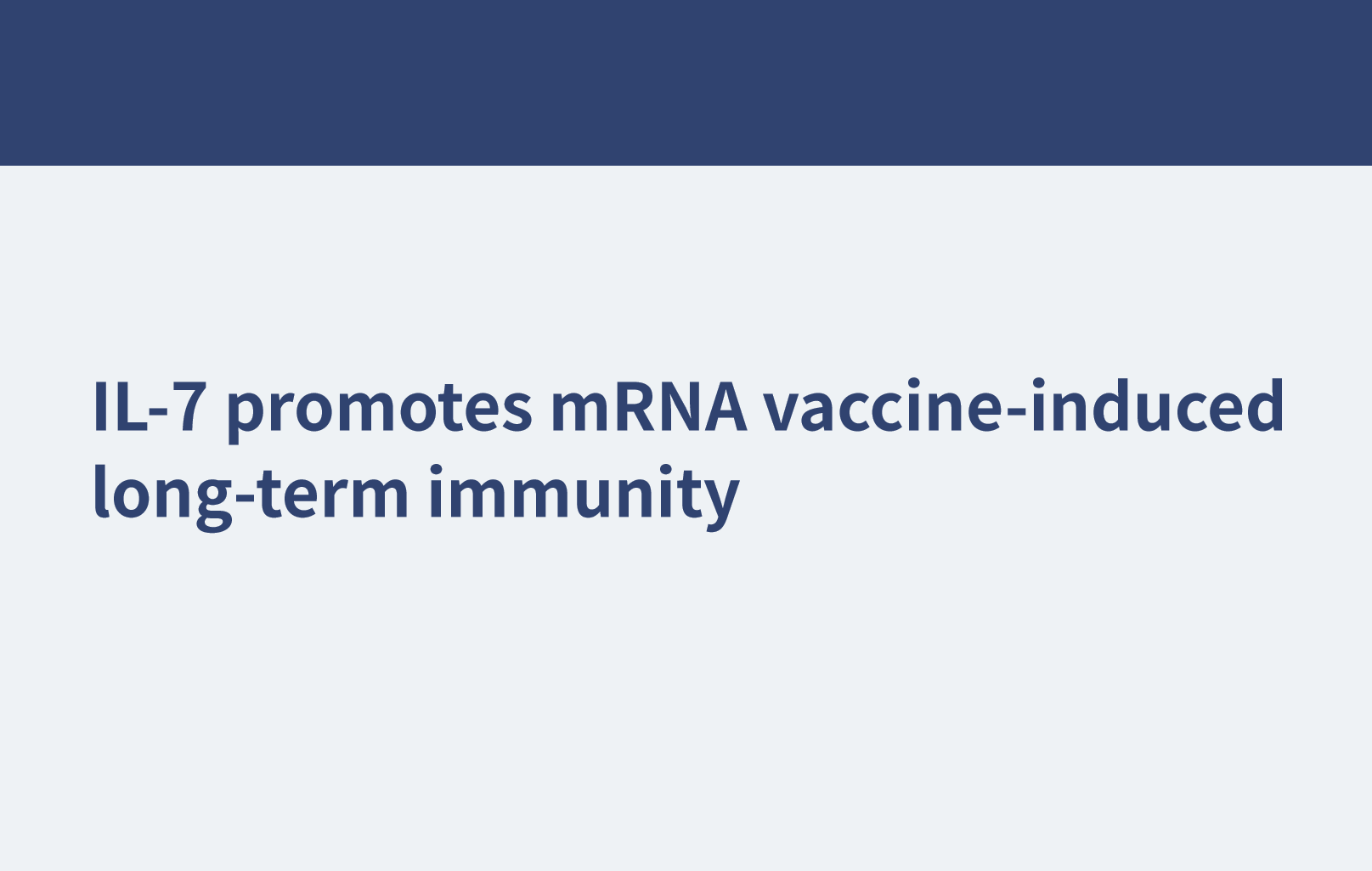 IL-7 promotes mRNA vaccine-induced long-term immunity